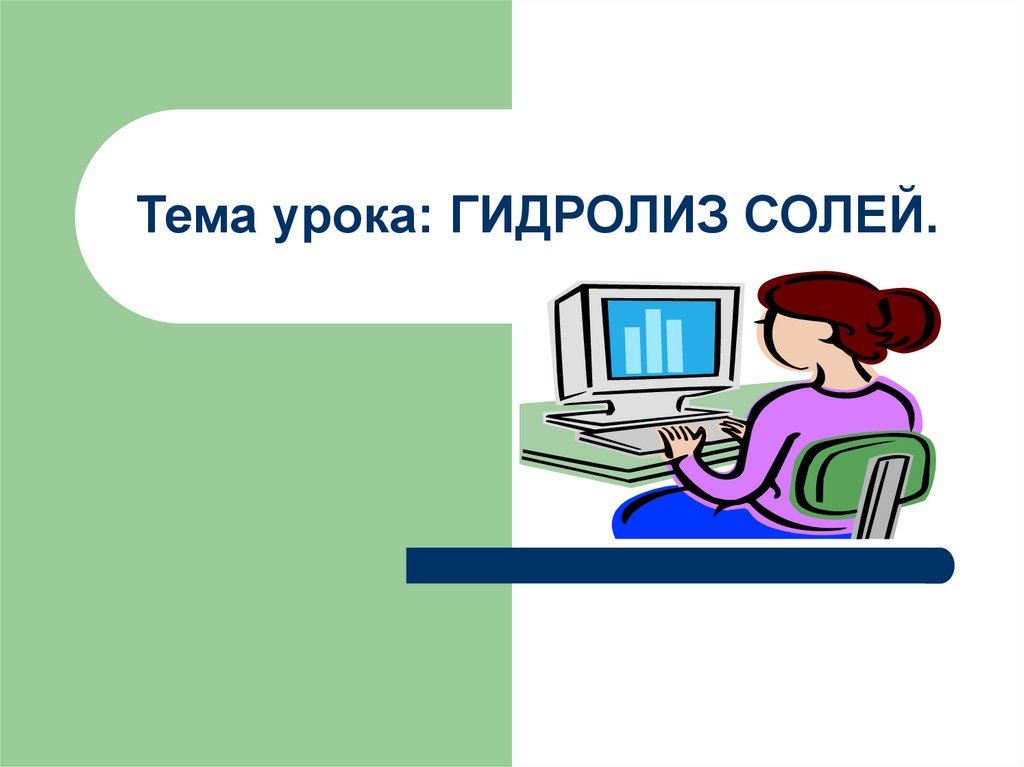 Тема урока: ГИДРОЛИЗ СОЛЕЙ.